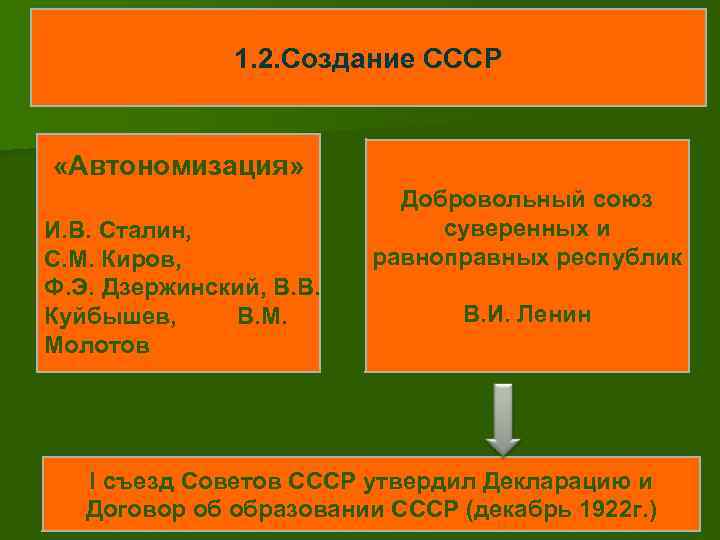 1.2.Создание СССР

«Автономизация»

И.В. Сталин, С.М. Киров, Ф.Э. Дзержинский, В.В. Куйбышев, В.М. Молотов

Добровольный союз суверенных и равноправных республик

В.И. Ленин

I съезд Советов СССР утвердил Декларацию и Договор об образовании СССР (декабрь 1922г.)